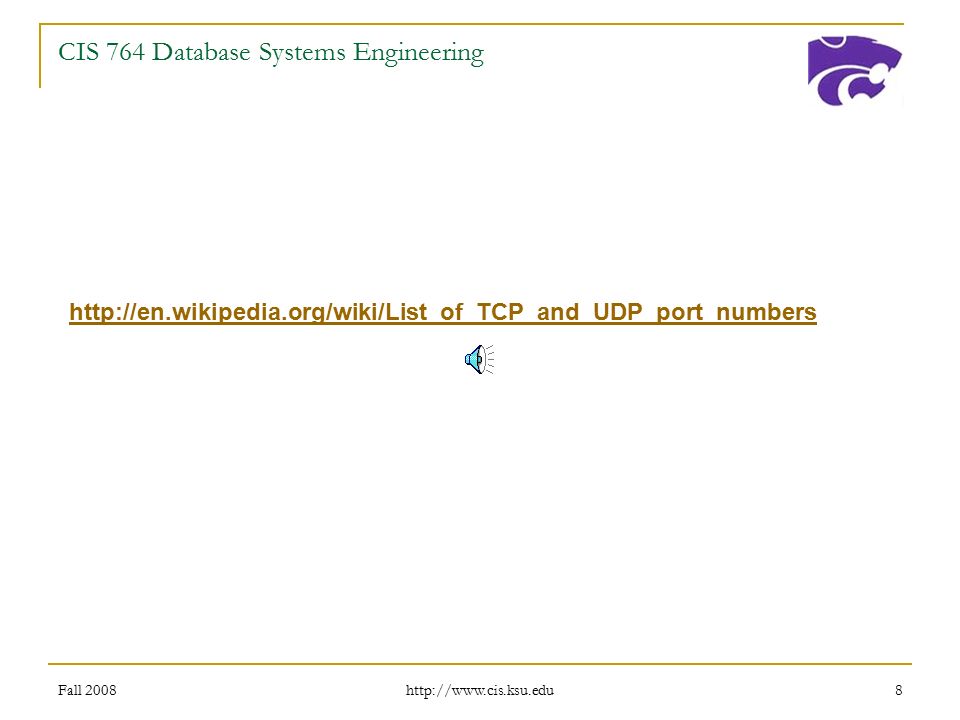 CIS 764 Database Systems Engineering

http://en.wikipedia.org/wiki/List_of_TCP_and_UDP_port_numbers

Fall 2008

http://www.cis.ksu.edu

8